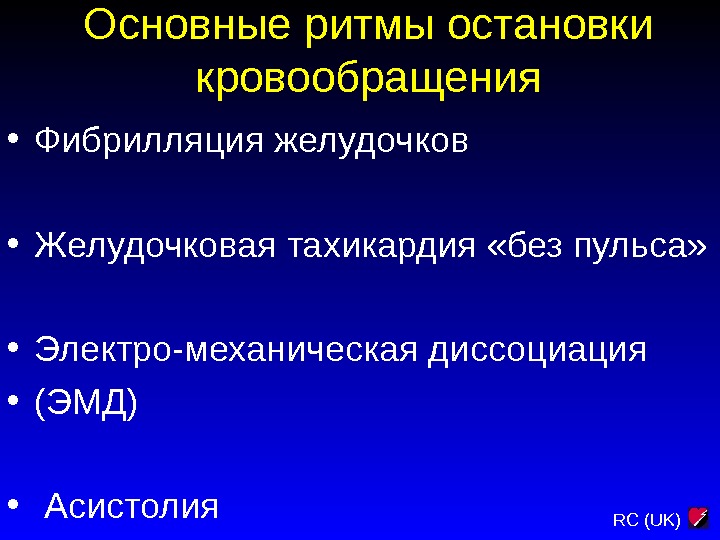 Основные ритмы остановки кровообращения

• Фибрилляция желудочков

• Желудочковая тахикардия «без пульса»

• Электро-механическая диссоциация

• (ЭМД)

• Асистолия

RC (UK)